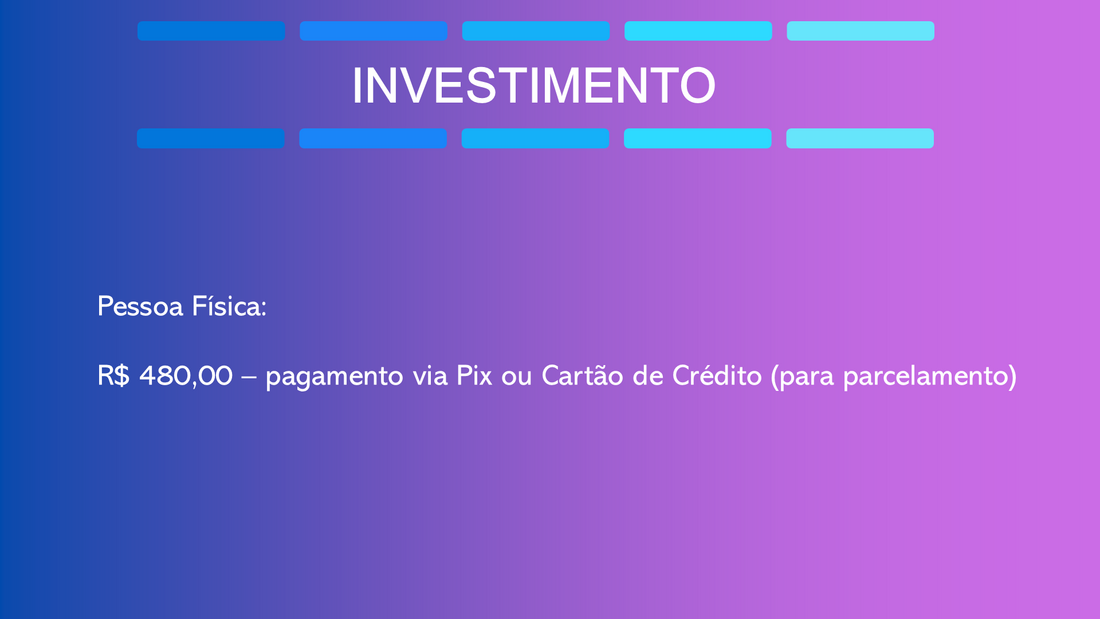 INVESTIMENTO

Pessoa Física:

R$ 480,00 – pagamento via Pix ou Cartão de Crédito (para parcelamento)